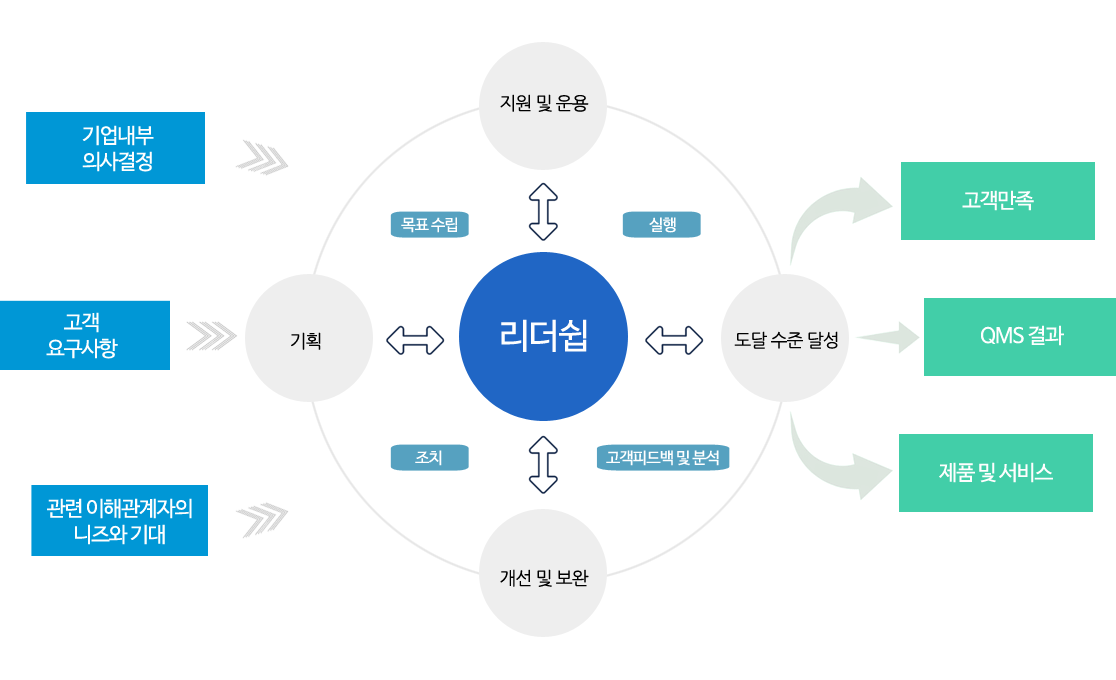 기업내부
의사결정

고객
요구사항

관련 이해관계자의
니즈와 기대

지원 및 운용

목표 수립

실행

기획

리더쉽

도달 수준 달성

조치

고객피드백 및 분석

개선 및 보완

고객만족

QMS 결과

제품 및 서비스